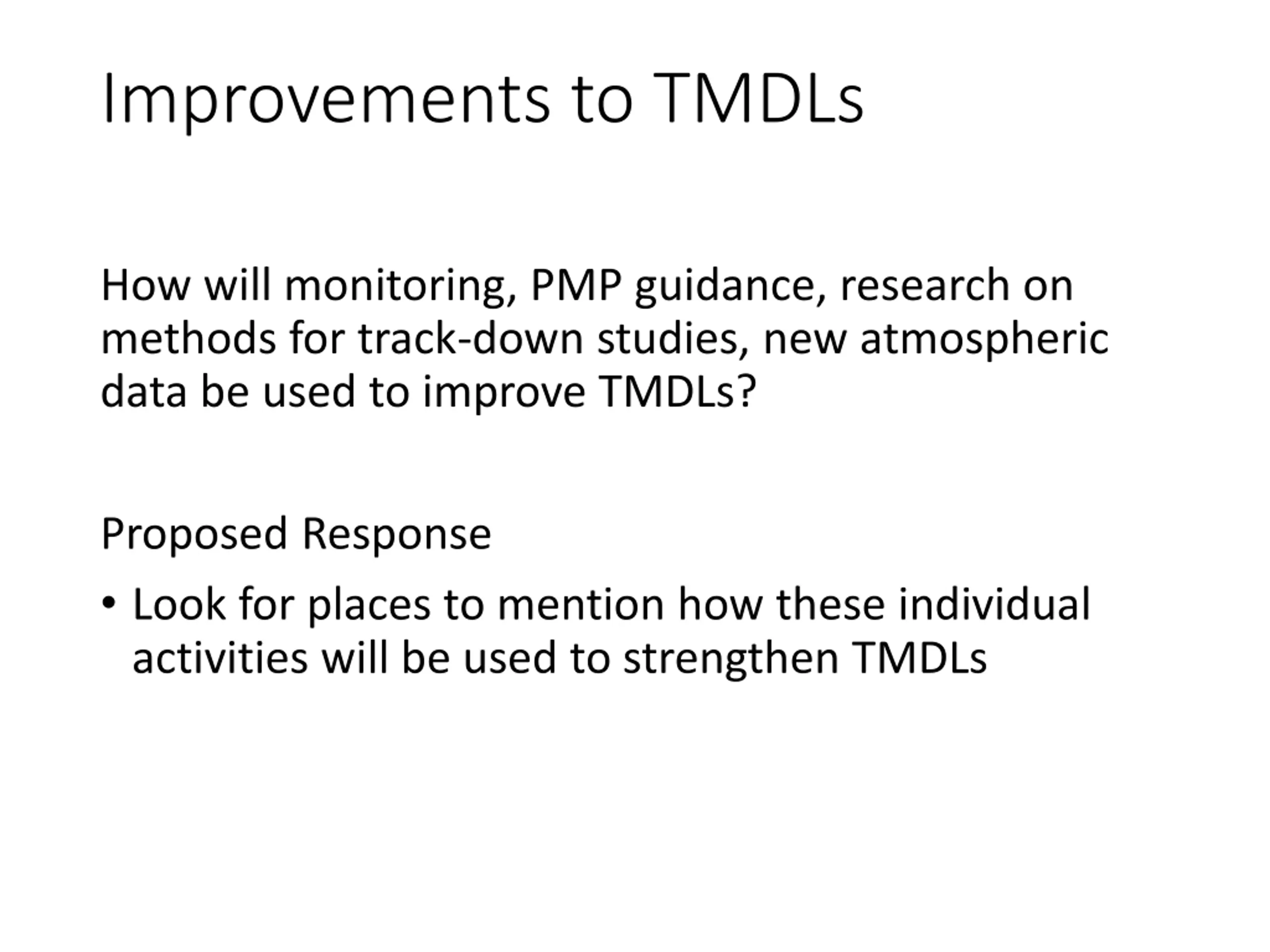 Improvements to TMDLs

How will monitoring, PMP guidance, research on methods for track-down studies, new atmospheric data be used to improve TMDLs?

Proposed Response

• Look for places to mention how these individual activities will be used to strengthen TMDLs